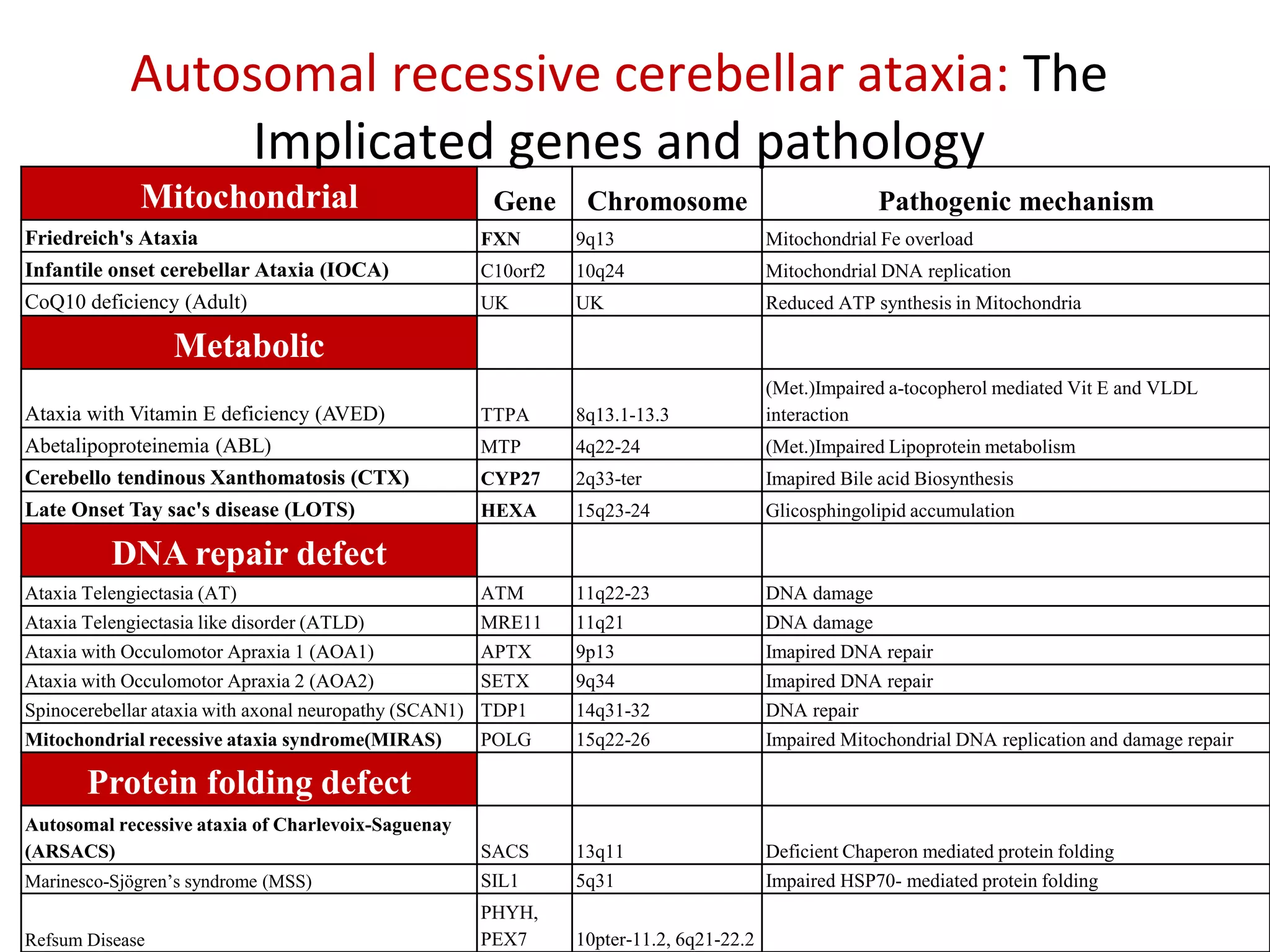 Autosomal recessive cerebellar ataxia: The Implicated genes and pathology

| Mitochondrial | Gene | Chromosome | Pathogenic mechanism |
|---|---|---|---|
| Friedreich's Ataxia | FXN | 9q13 | Mitochondrial Fe overload |
| Infantile onset cerebellar Ataxia (IOCA) | C10orf2 | 10q24 | Mitochondrial DNA replication |
| CoQ10 deficiency (Adult) | UK | UK | Reduced ATP synthesis in Mitochondria |
| Metabolic | | | |
| Ataxia with Vitamin E deficiency (AVED) | TTPA | 8q13.1-13.3 | (Met.)Impaired a-tocopherol mediated Vit E and VLDL interaction |
| Abetalipoproteinemia (ABL) | MTP | 4q22-24 | (Met.)Impaired Lipoprotein metabolism |
| Cerebello tendinous Xanthomatosis (CTX) | CYP27 | 2q33-ter | Imapired Bile acid Biosynthesis |
| Late Onset Tay sac's disease (LOTS) | HEXA | 15q23-24 | Glicosphingolipid accumulation |
| DNA repair defect | | | |
| Ataxia Telengiectasia (AT) | ATM | 11q22-23 | DNA damage |
| Ataxia Telengiectasia like disorder (ATLD) | MRE11 | 11q21 | DNA damage |
| Ataxia with Occulomotor Apraxia 1 (AOA1) | APTX | 9p13 | Imapired DNA repair |
| Ataxia with Occulomotor Apraxia 2 (AOA2) | SETX | 9q34 | Imapired DNA repair |
| Spinocerebellar ataxia with axonal neuropathy (SCAN1) | TDP1 | 14q31-32 | DNA repair |
| Mitochondrial recessive ataxia syndrome(MIRAS) | POLG | 15q22-26 | Impaired Mitochondrial DNA replication and damage repair |
| Protein folding defect | | | |
| Autosomal recessive ataxia of Charlevoix-Saguenay (ARSACS) | SACS | 13q11 | Deficient Chaperon mediated protein folding |
| Marinesco-Sjögren's syndrome (MSS) | SIL1 | 5q31 | Impaired HSP70- mediated protein folding |
| Refsum Disease | PHYH, PEX7 | 10pter-11.2, 6q21-22.2 | |